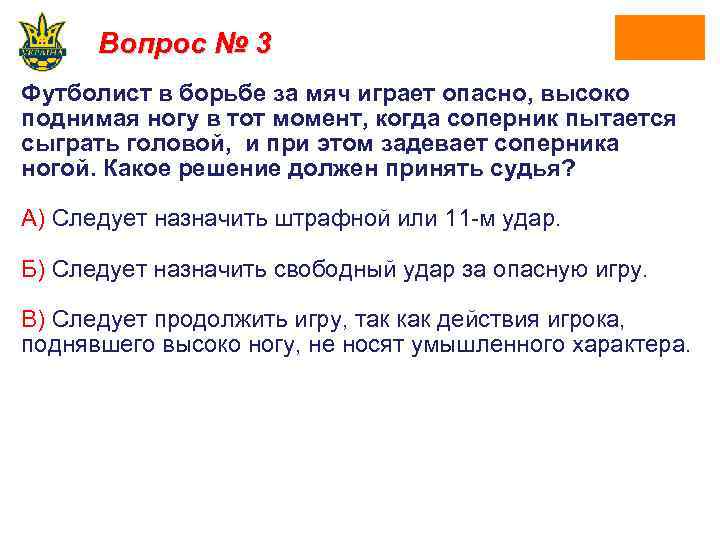 УКРАЇНА

Вопрос № 3

Футболист в борьбе за мяч играет опасно, высоко поднимая ногу в тот момент, когда соперник пытается сыграть головой, и при этом задевает соперника ногой. Какое решение должен принять судья?

А) Следует назначить штрафной или 11-м удар.

Б) Следует назначить свободный удар за опасную игру.

В) Следует продолжить игру, так как действия игрока, поднявшего высоко ногу, не носят умышленного характера.